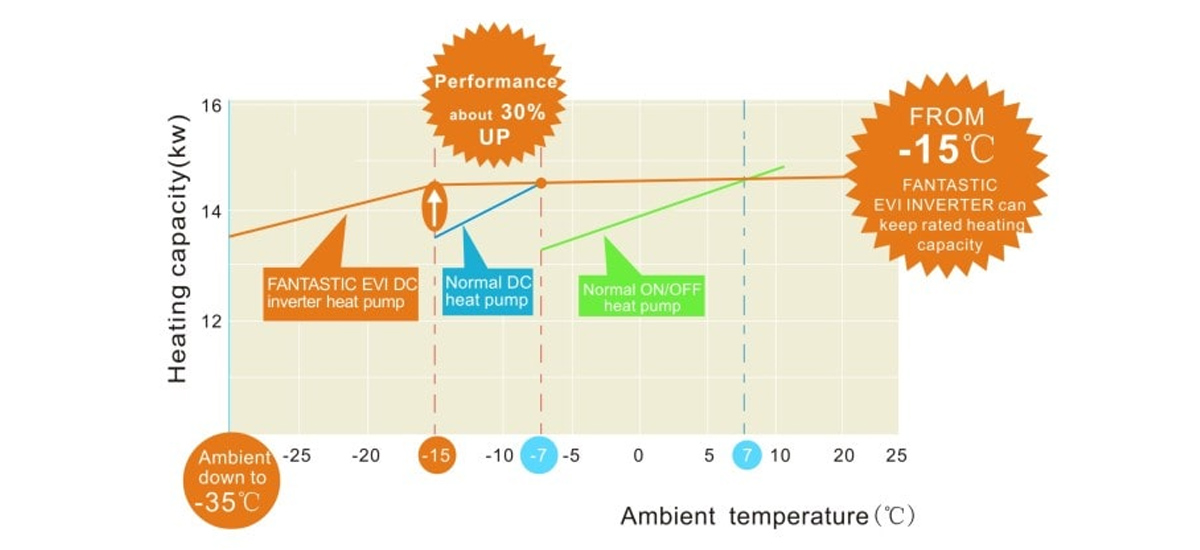 Performance about 30% UP

FROM -15℃ FANTASTIC EVI INVERTER can keep rated heating capacity

Heating capacity(kw)

16

14

12

FANTASTIC EVI DC inverter heat pump

Normal DC heat pump

Normal ON/OFF heat pump

Ambient down to -35℃

-25 -20 -15 -10 -7 -5 0 5 7 10 20 25

Ambient temperature(℃)